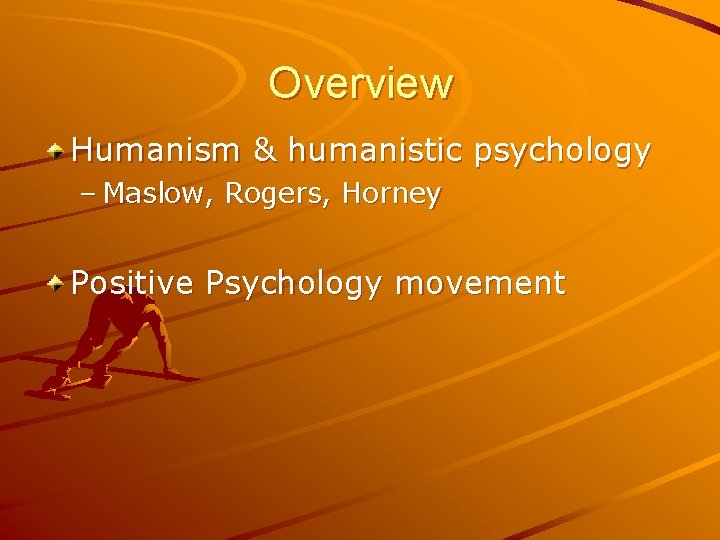 Overview

Humanism & humanistic psychology

– Maslow, Rogers, Horney

Positive Psychology movement